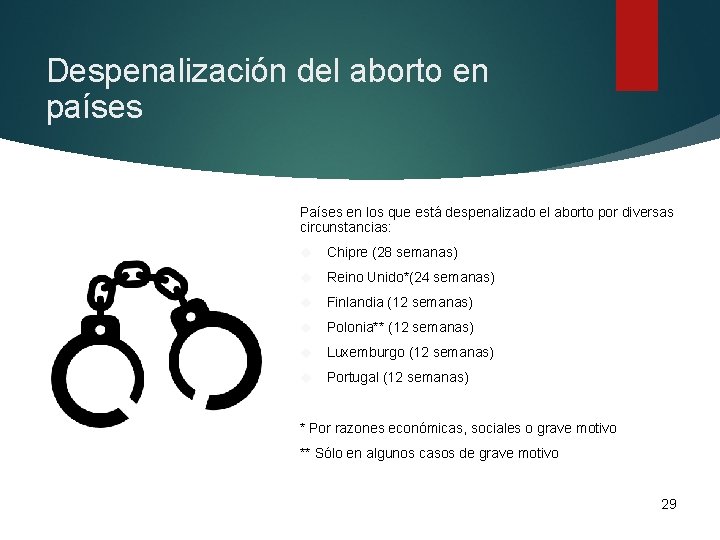 Despenalización del aborto en países

Países en los que está despenalizado el aborto por diversas circunstancias:

Chipre (28 semanas)

Reino Unido*(24 semanas)

Finlandia (12 semanas)

Polonia** (12 semanas)

Luxemburgo (12 semanas)

Portugal (12 semanas)

* Por razones económicas, sociales o grave motivo

** Sólo en algunos casos de grave motivo

29